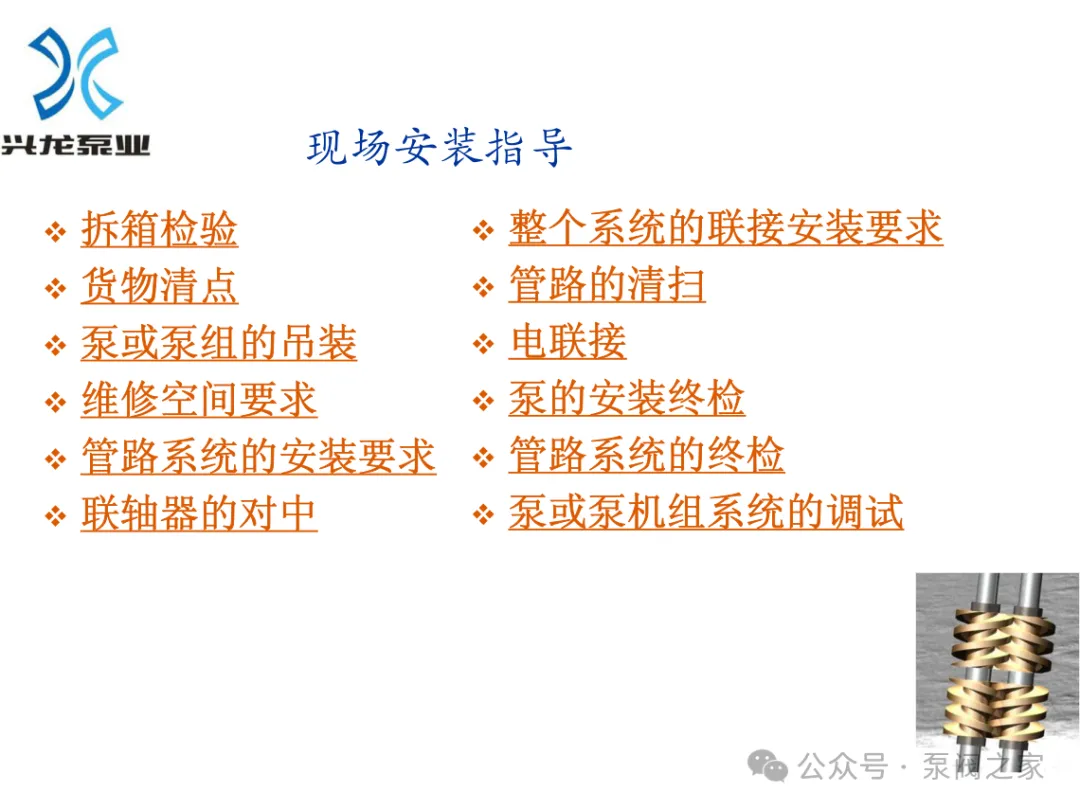 兴龙泵业

现场安装指导

❖ 拆箱检验
❖ 货物清点
❖ 泵或泵组的吊装
❖ 维修空间要求
❖ 管路系统的安装要求
❖ 联轴器的对中

❖ 整个系统的联接安装要求
❖ 管路的清扫
❖ 电联接
❖ 泵的安装终检
❖ 管路系统的终检
❖ 泵或泵机组系统的调试

公众号 · 泵阀之家